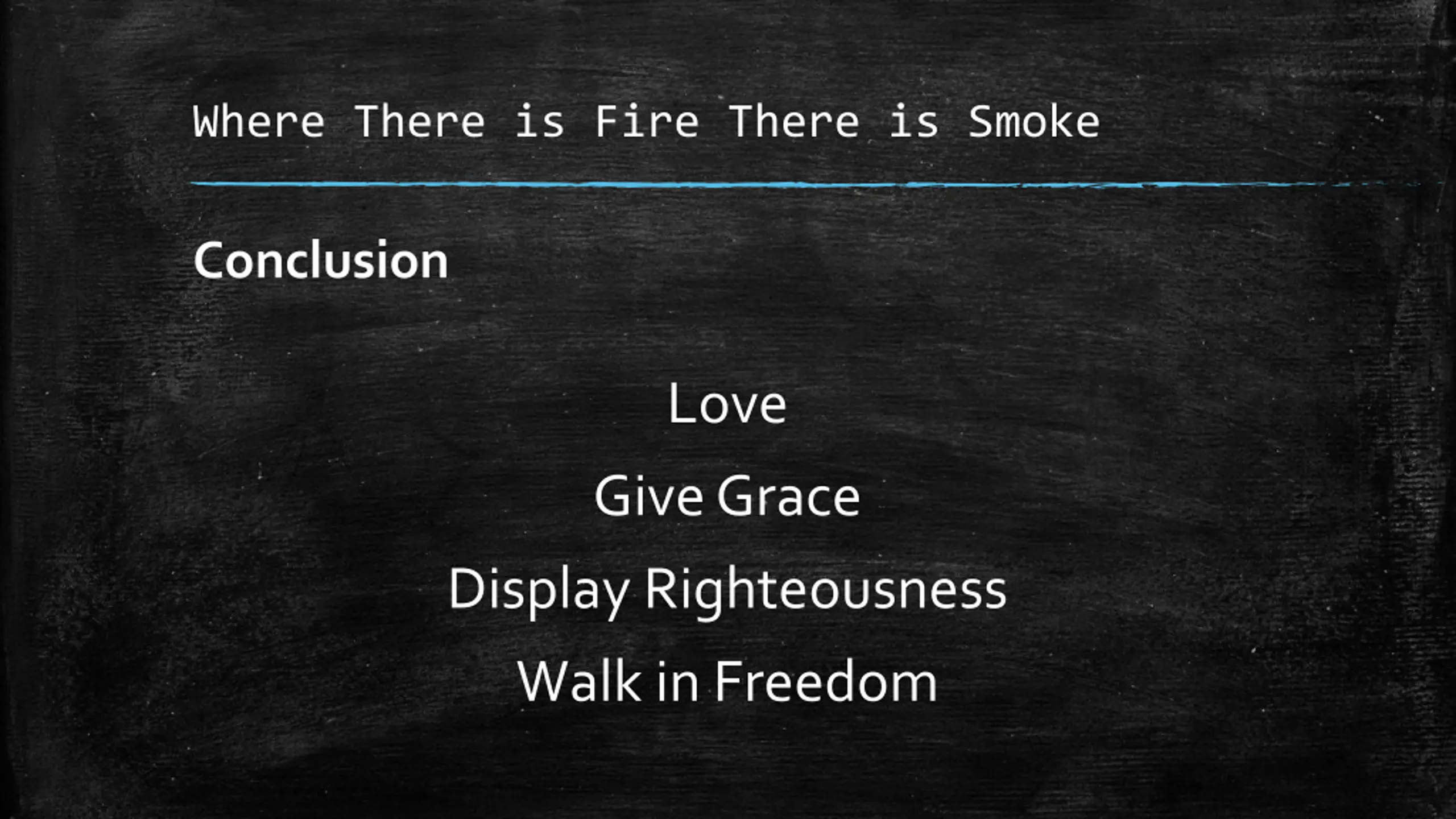 Where There is Fire There is Smoke

Conclusion

Love

Give Grace

Display Righteousness

Walk in Freedom